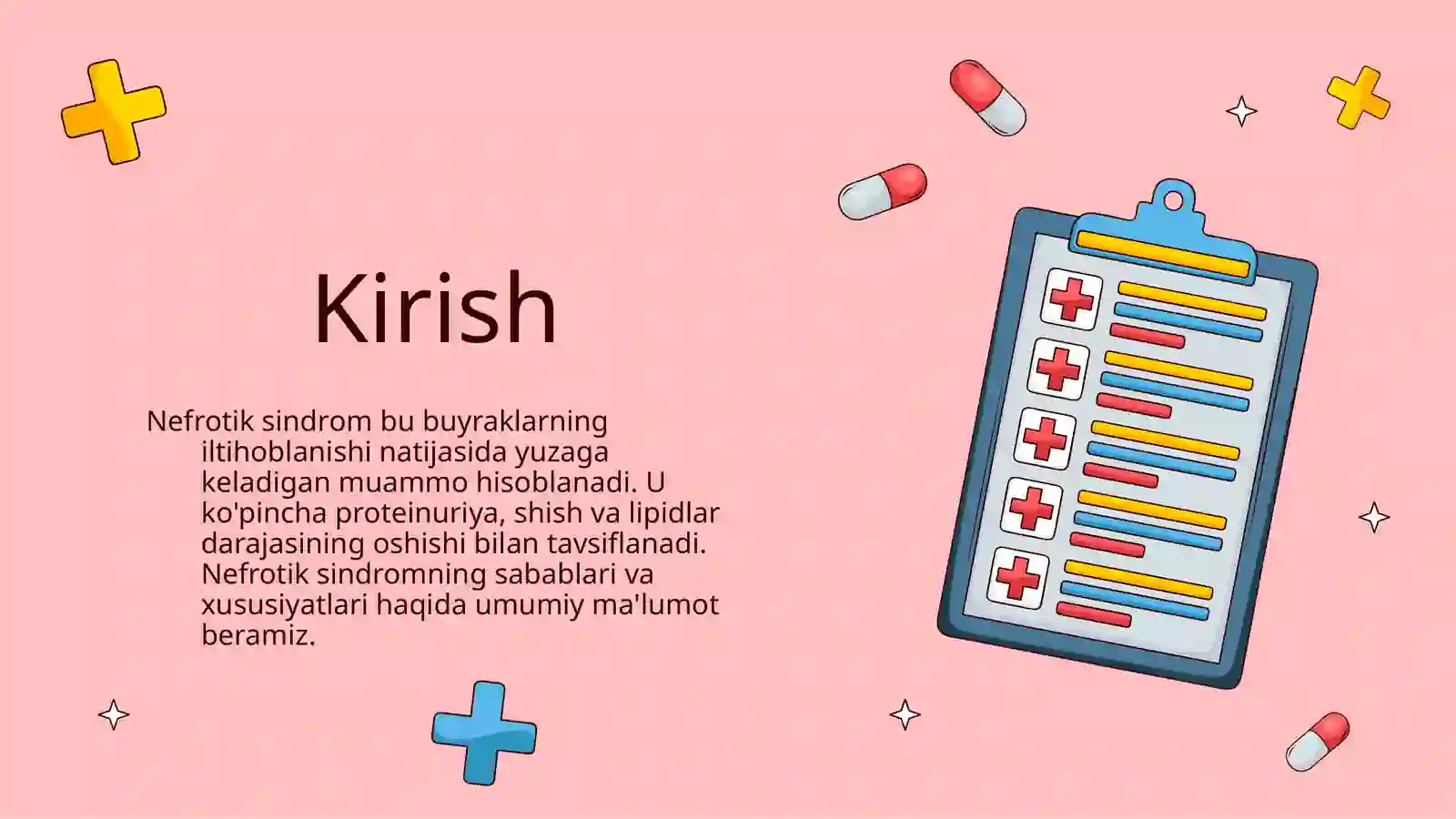 Kirish

Nefrotik sindrom bu buyraklarning iltihoblanishi natijasida yuzaga keladigan muammo hisoblanadi. U ko'pincha proteinuriya, shish va lipidlar darajasining oshishi bilan tavsiflanadi. Nefrotik sindromning sabablari va xususiyatlari haqida umumiy ma'lumot beramiz.